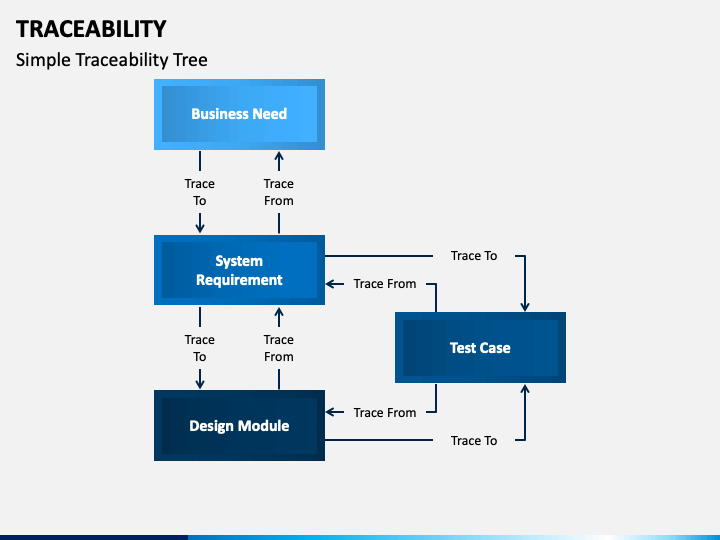 TRACEABILITY

Simple Traceability Tree

Business Need

Trace To

Trace From

System Requirement

Trace To

Trace From

Trace To

Trace From

Test Case

Design Module

Trace From

Trace To